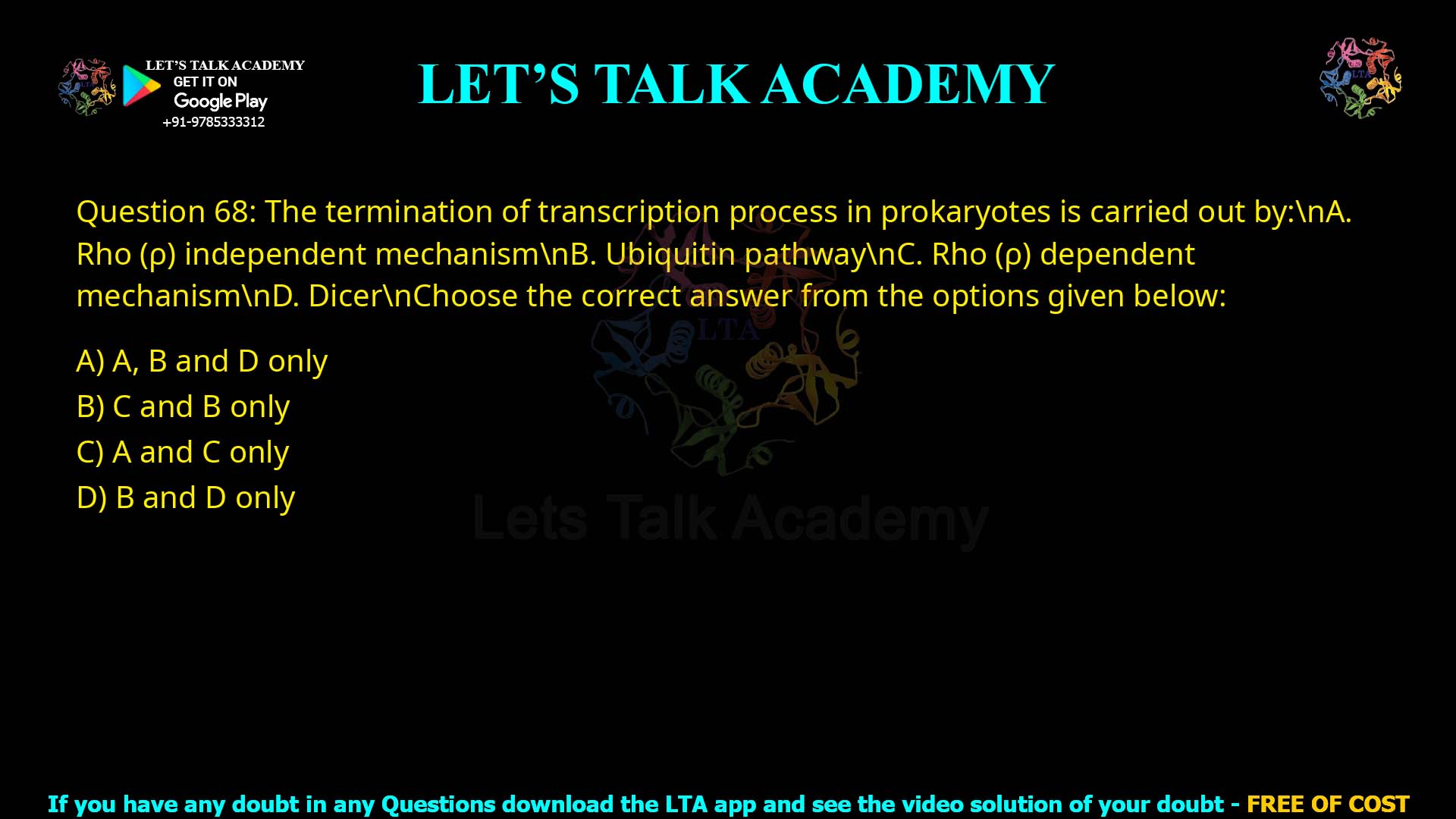 LET'S TALK ACADEMY
GET IT ON
Google Play
+91-9785333312

LET'S TALK ACADEMY

LTA

Question 68: The termination of transcription process in prokaryotes is carried out by:\nA. Rho (ρ) independent mechanism\nB. Ubiquitin pathway\nC. Rho (ρ) dependent mechanism\nD. Dicer\nChoose the correct answer from the options given below:

A) A, B and D only
B) C and B only
C) A and C only
D) B and D only

LTA
Lets Talk Academy

If you have any doubt in any Questions download the LTA app and see the video solution of your doubt - FREE OF COST